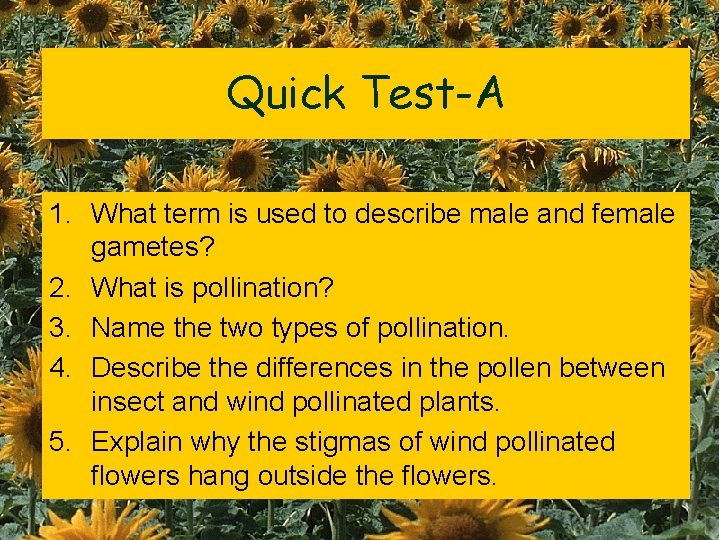 Quick Test-A

1. What term is used to describe male and female gametes?
2. What is pollination?
3. Name the two types of pollination.
4. Describe the differences in the pollen between insect and wind pollinated plants.
5. Explain why the stigmas of wind pollinated flowers hang outside the flowers.